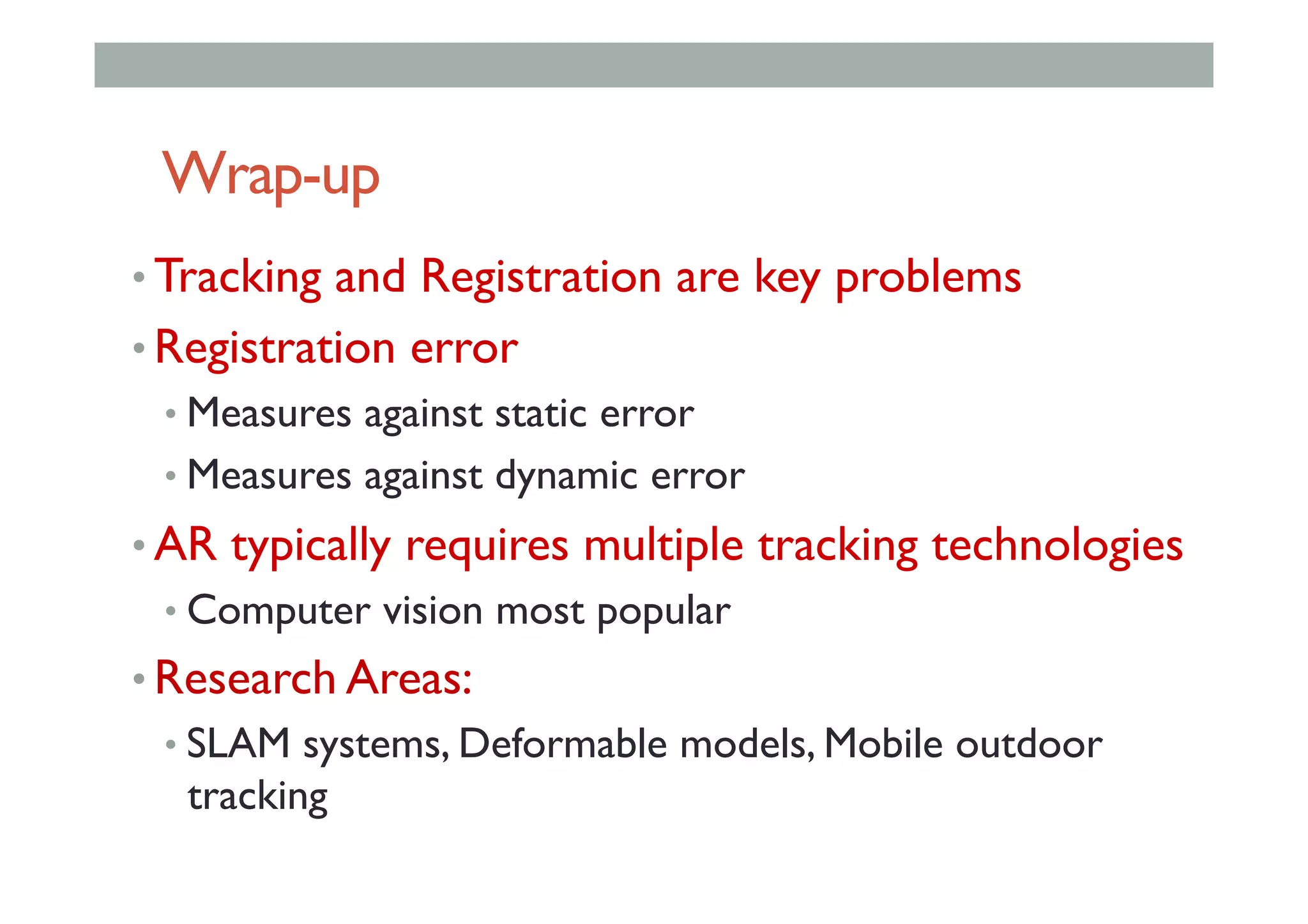 Wrap-up

• Tracking and Registration are key problems
• Registration error
  • Measures against static error
  • Measures against dynamic error
• AR typically requires multiple tracking technologies
  • Computer vision most popular
• Research Areas:
  • SLAM systems, Deformable models, Mobile outdoor tracking